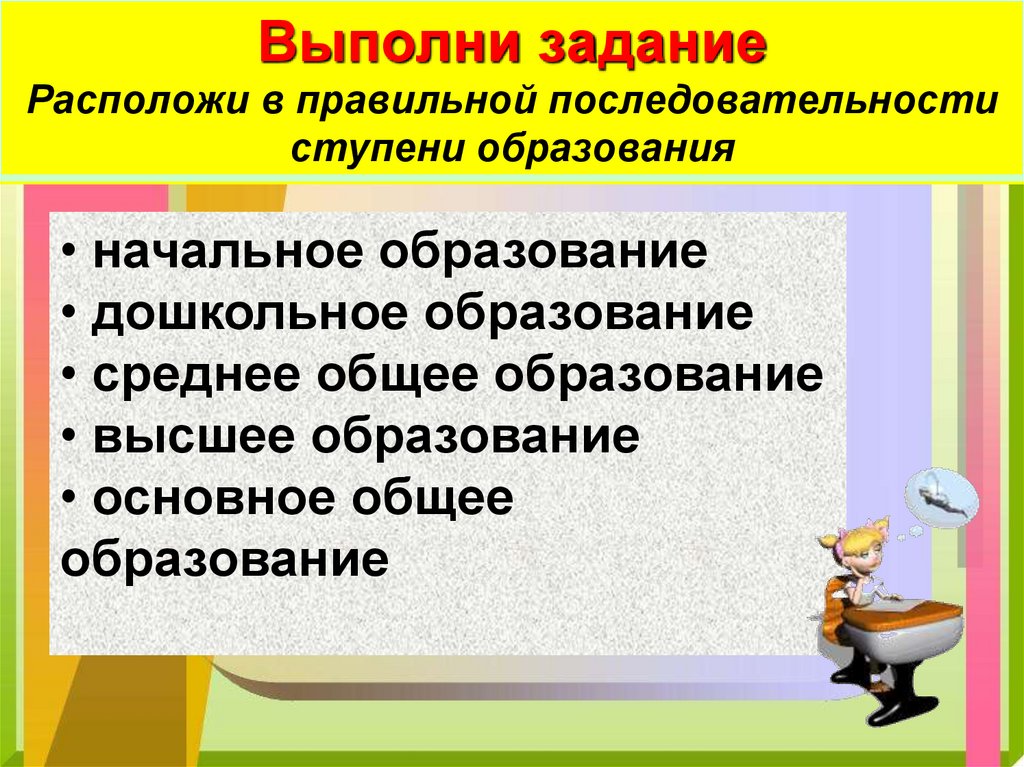 Выполни задание
Расположи в правильной последовательности ступени образования

• начальное образование
• дошкольное образование
• среднее общее образование
• высшее образование
• основное общее образование